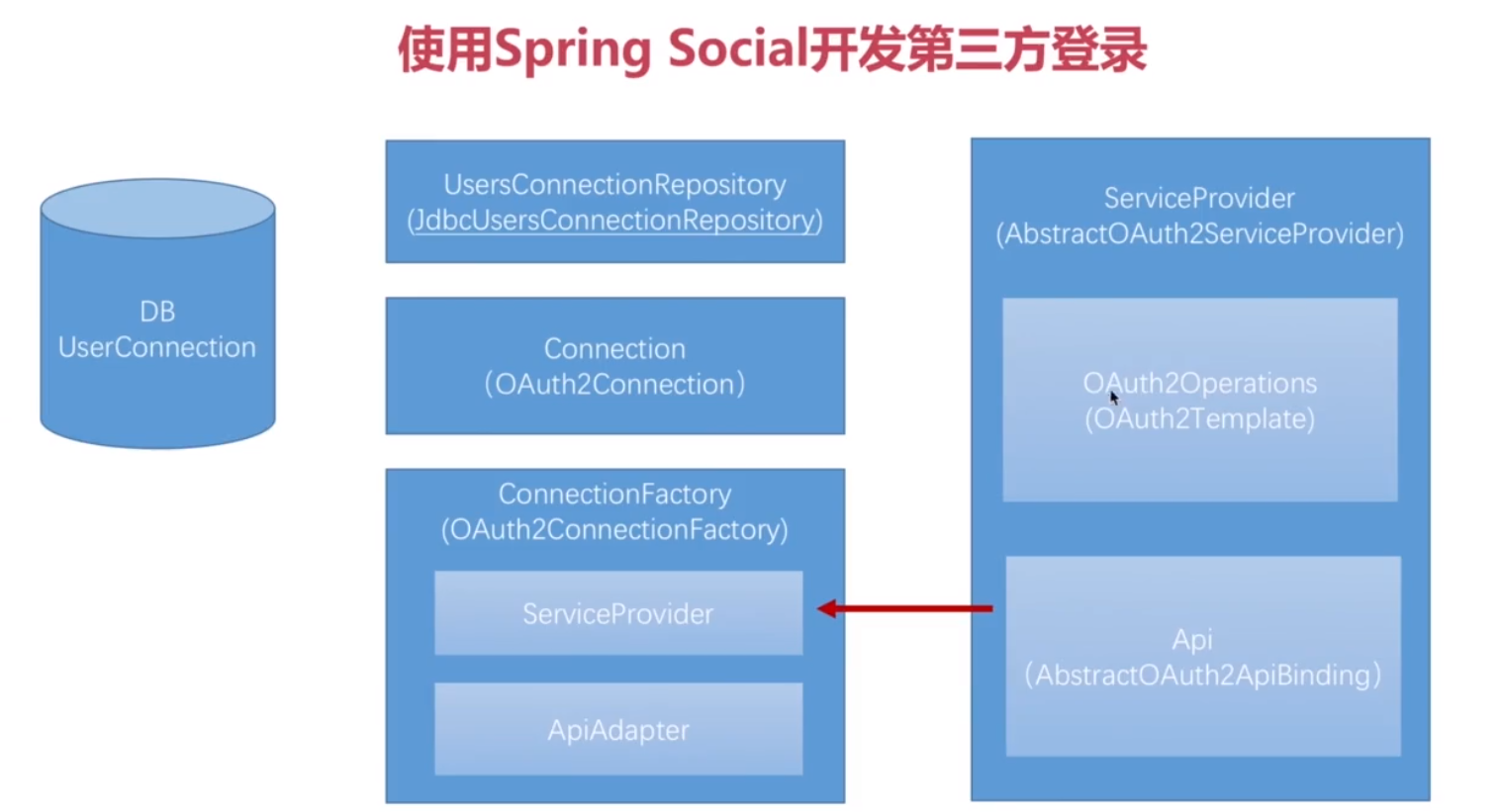 使用Spring Social开发第三方登录

DB
UserConnection

UsersConnectionRepository
(JdbcUsersConnectionRepository)

Connection
(OAuth2Connection)

ConnectionFactory
(OAuth2ConnectionFactory)

ServiceProvider

ApiAdapter

ServiceProvider
(AbstractOAuth2ServiceProvider)

OAuth2Operations
(OAuth2Template)

Api
(AbstractOAuth2ApiBinding)